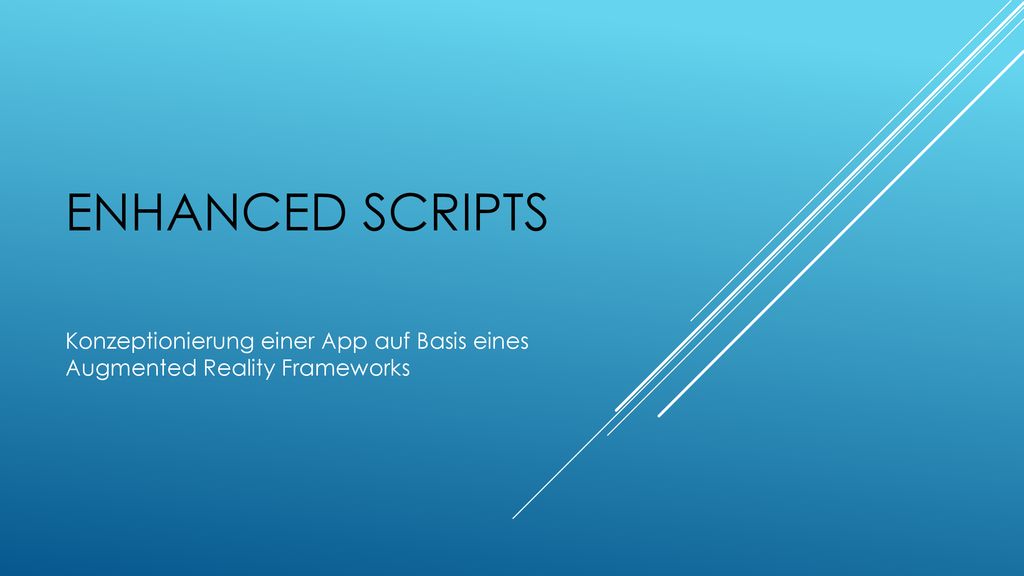 ENHANCED SCRIPTS

Konzeptionierung einer App auf Basis eines Augmented Reality Frameworks